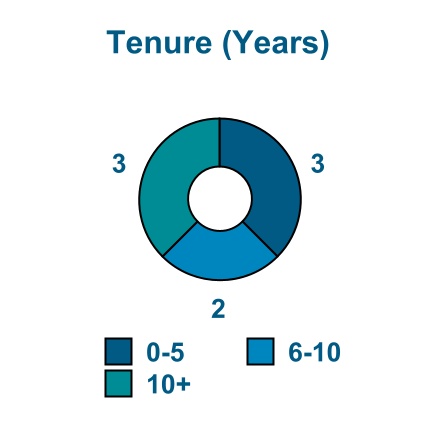 Tenure (Years)

3

3

2

0-5
6-10
10+